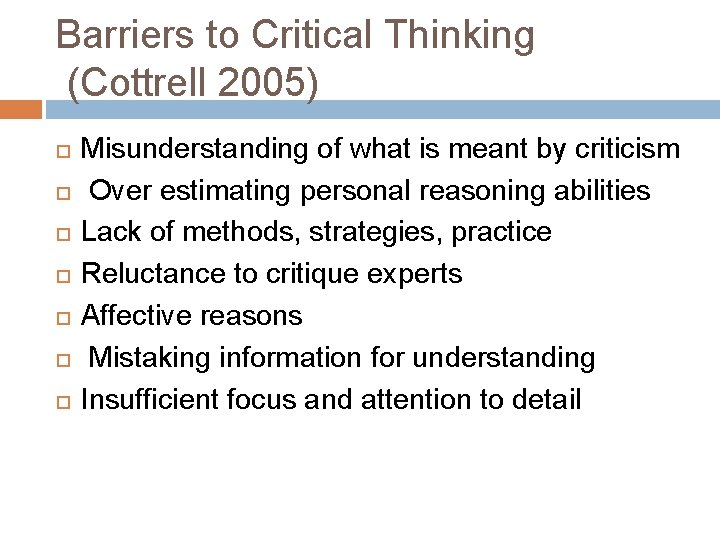 Barriers to Critical Thinking (Cottrell 2005)

- Misunderstanding of what is meant by criticism
- Over estimating personal reasoning abilities
- Lack of methods, strategies, practice
- Reluctance to critique experts
- Affective reasons
- Mistaking information for understanding
- Insufficient focus and attention to detail